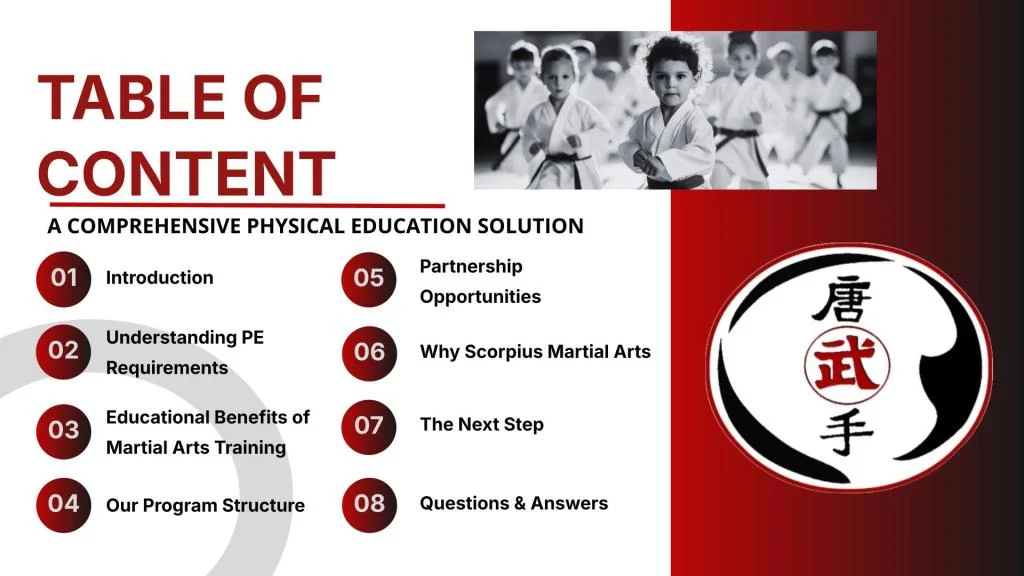 TABLE OF CONTENT

A COMPREHENSIVE PHYSICAL EDUCATION SOLUTION

01 Introduction

02 Understanding PE Requirements

03 Educational Benefits of Martial Arts Training

04 Our Program Structure

05 Partnership Opportunities

06 Why Scorpius Martial Arts

07 The Next Step

08 Questions & Answers

唐
武
手